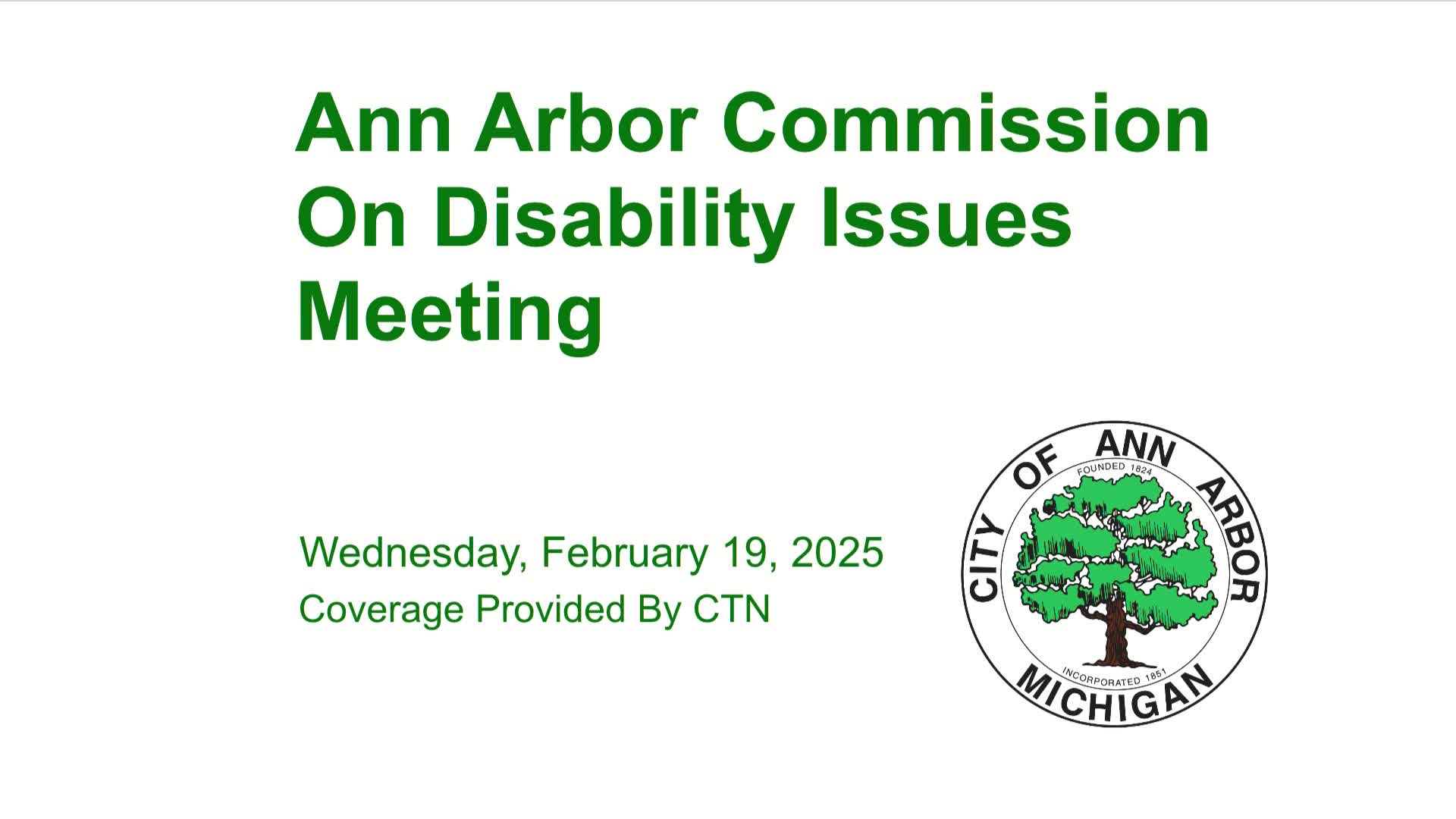 Ann Arbor Commission On Disability Issues Meeting

Wednesday, February 19, 2025
Coverage Provided By CTN

CITY OF ANN ARBOR
FOUNDED 1824
INCORPORATED 1851
MICHIGAN